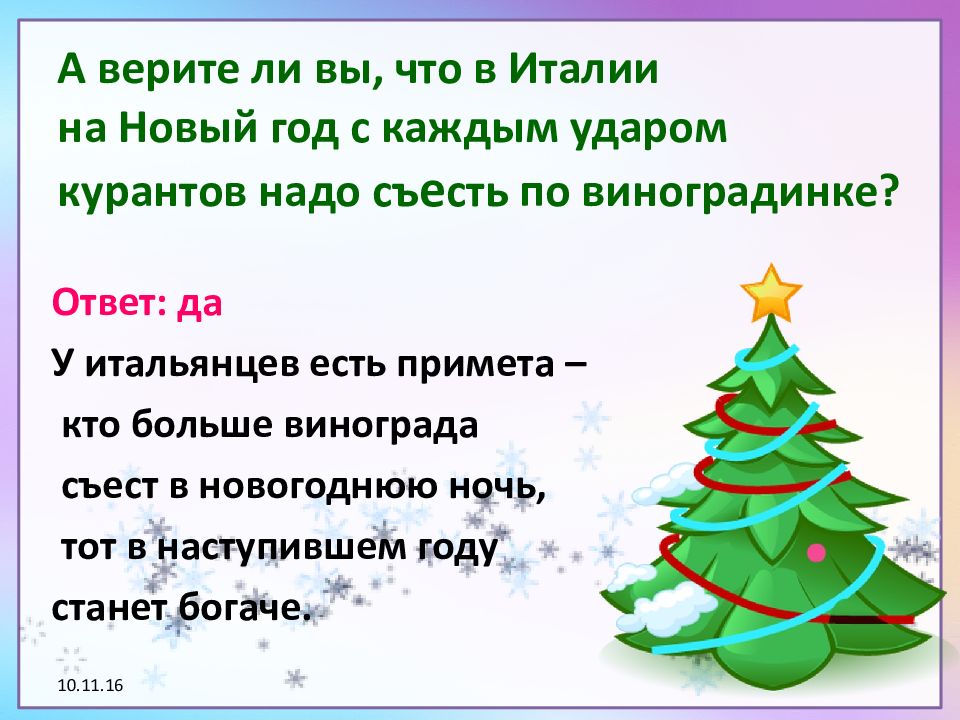 А верите ли вы, что в Италии на Новый год с каждым ударом курантов надо съесть по виноградинке?

Ответ: да

У итальянцев есть примета – кто больше винограда съест в новогоднюю ночь, тот в наступившем году станет богаче.

10.11.16